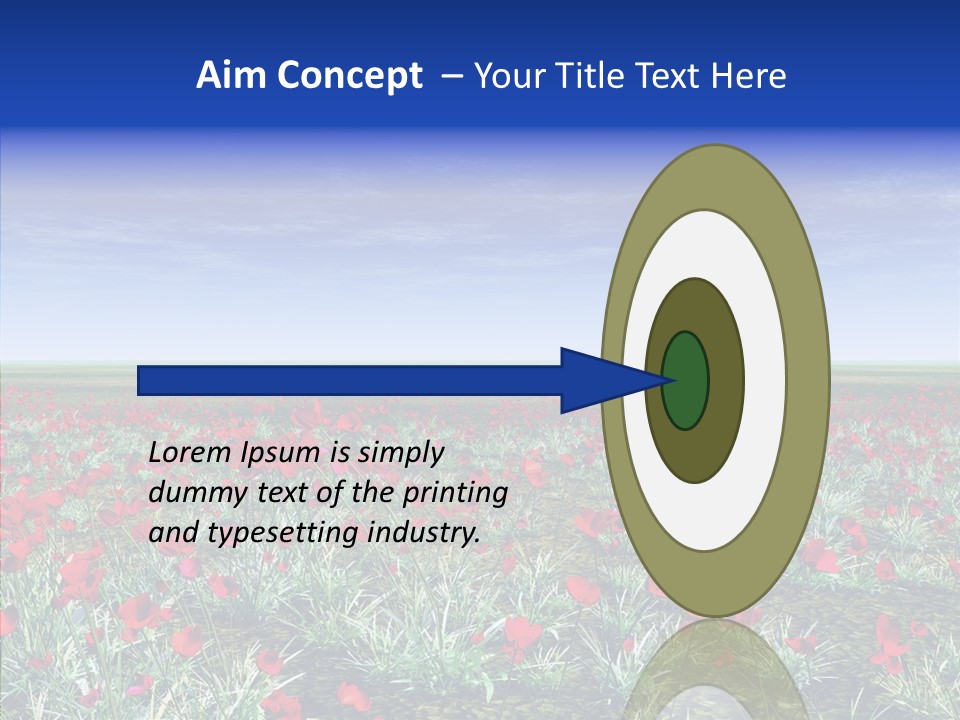 Aim Concept – Your Title Text Here

Lorem Ipsum is simply dummy text of the printing and typesetting industry.